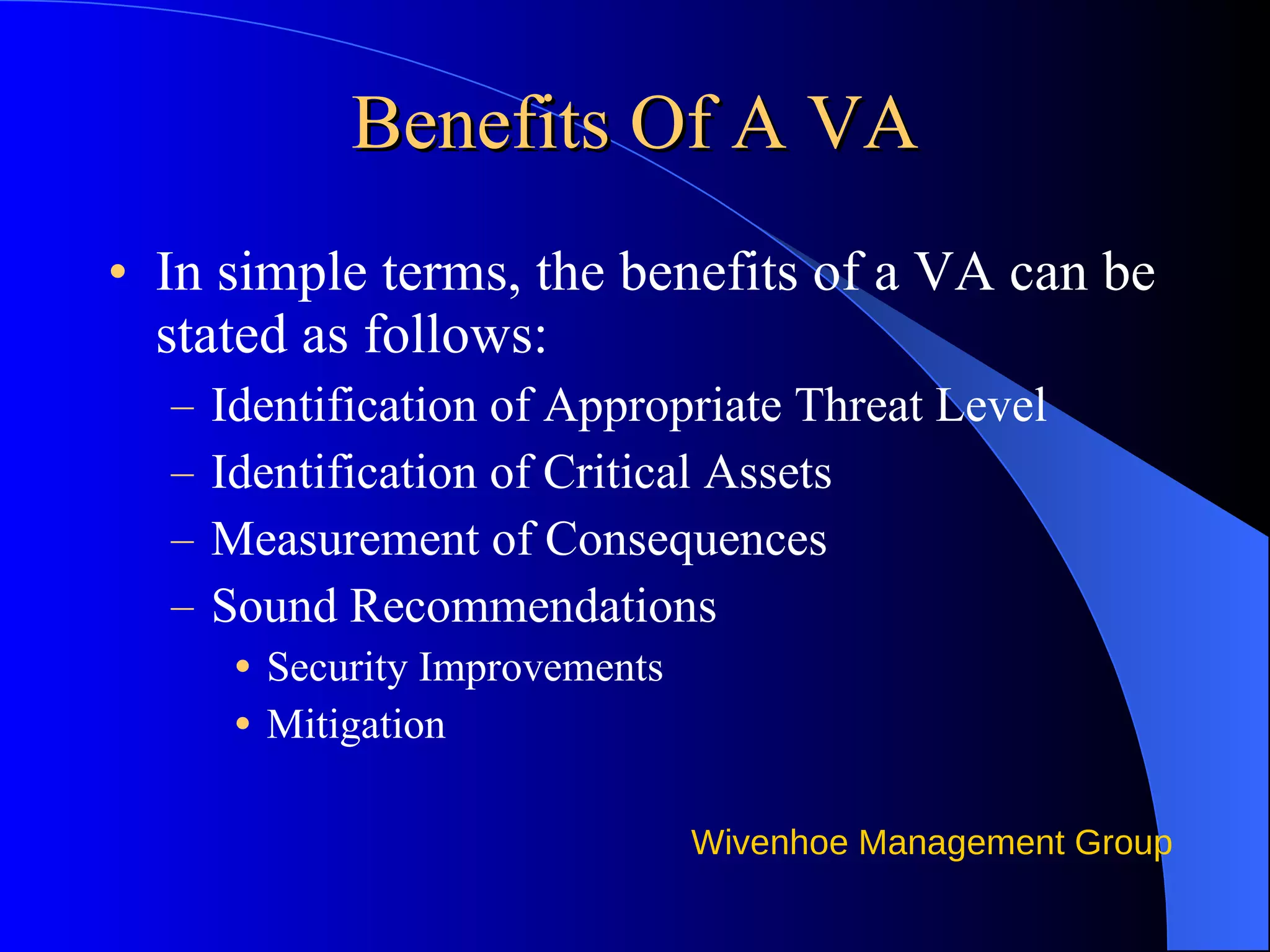 Benefits Of A VA

• In simple terms, the benefits of a VA can be stated as follows:
– Identification of Appropriate Threat Level
– Identification of Critical Assets
– Measurement of Consequences
– Sound Recommendations
• Security Improvements
• Mitigation

Wivenhoe Management Group